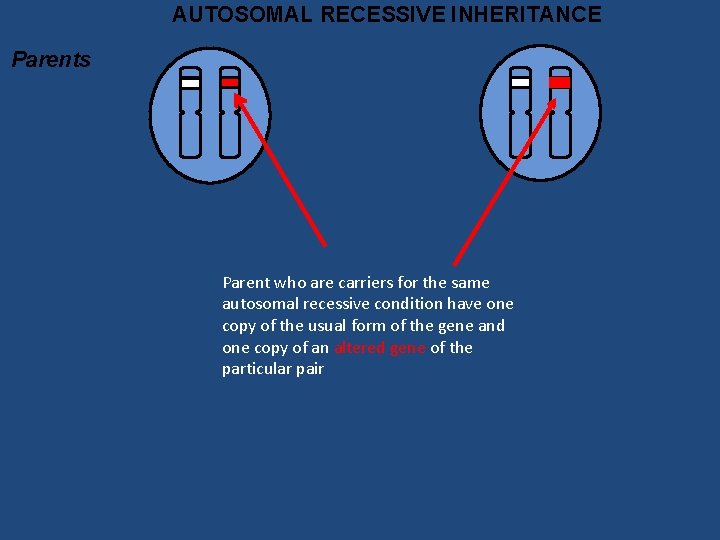 AUTOSOMAL RECESSIVE INHERITANCE

Parents

Parent who are carriers for the same autosomal recessive condition have one copy of the usual form of the gene and one copy of an altered gene of the particular pair